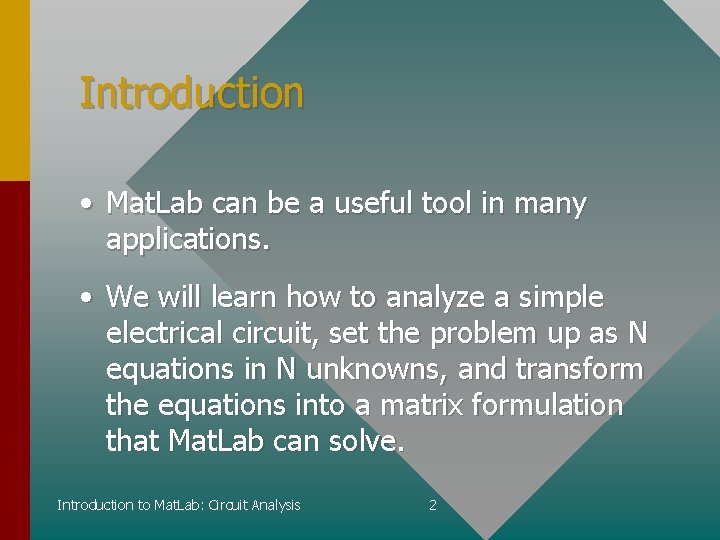 Introduction

• MatLab can be a useful tool in many applications.

• We will learn how to analyze a simple electrical circuit, set the problem up as N equations in N unknowns, and transform the equations into a matrix formulation that MatLab can solve.

Introduction to MatLab: Circuit Analysis

2